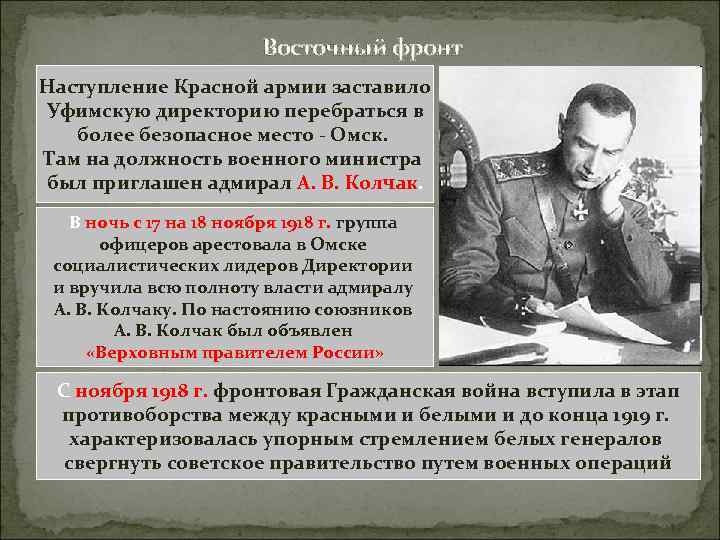 Восточный фронт

Наступление Красной армии заставило Уфимскую директорию перебраться в более безопасное место - Омск. Там на должность военного министра был приглашен адмирал А. В. Колчак.

В ночь с 17 на 18 ноября 1918 г. группа офицеров арестовала в Омске социалистических лидеров Директории и вручила всю полноту власти адмиралу А. В. Колчаку. По настоянию союзников А. В. Колчак был объявлен «Верховным правителем России»

С ноября 1918 г. фронтовая Гражданская война вступила в этап противоборства между красными и белыми и до конца 1919 г. характеризовалась упорным стремлением белых генералов свергнуть советское правительство путем военных операций